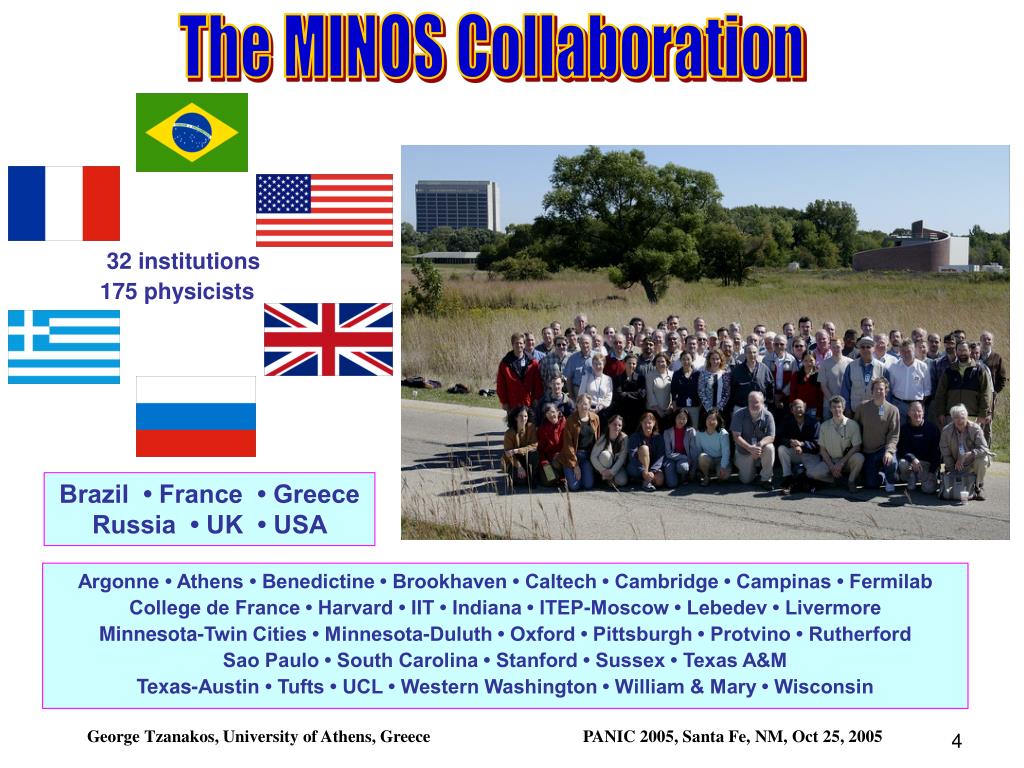 The MINOS Collaboration

32 institutions
175 physicists

Brazil • France • Greece
Russia • UK • USA

Argonne • Athens • Benedictine • Brookhaven • Caltech • Cambridge • Campinas • Fermilab
College de France • Harvard • IIT • Indiana • ITEP-Moscow • Lebedev • Livermore
Minnesota-Twin Cities • Minnesota-Duluth • Oxford • Pittsburgh • Protvino • Rutherford
Sao Paulo • South Carolina • Stanford • Sussex • Texas A&M
Texas-Austin • Tufts • UCL • Western Washington • William & Mary • Wisconsin

George Tzanakos, University of Athens, Greece

PANIC 2005, Santa Fe, NM, Oct 25, 2005

4